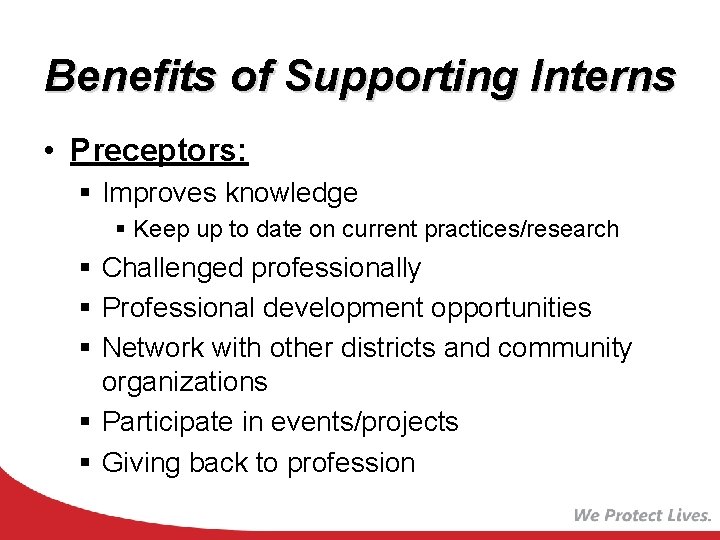 Benefits of Supporting Interns

• Preceptors:
  ▪ Improves knowledge
    ▪ Keep up to date on current practices/research
  ▪ Challenged professionally
  ▪ Professional development opportunities
  ▪ Network with other districts and community organizations
  ▪ Participate in events/projects
  ▪ Giving back to profession

We Protect Lives.